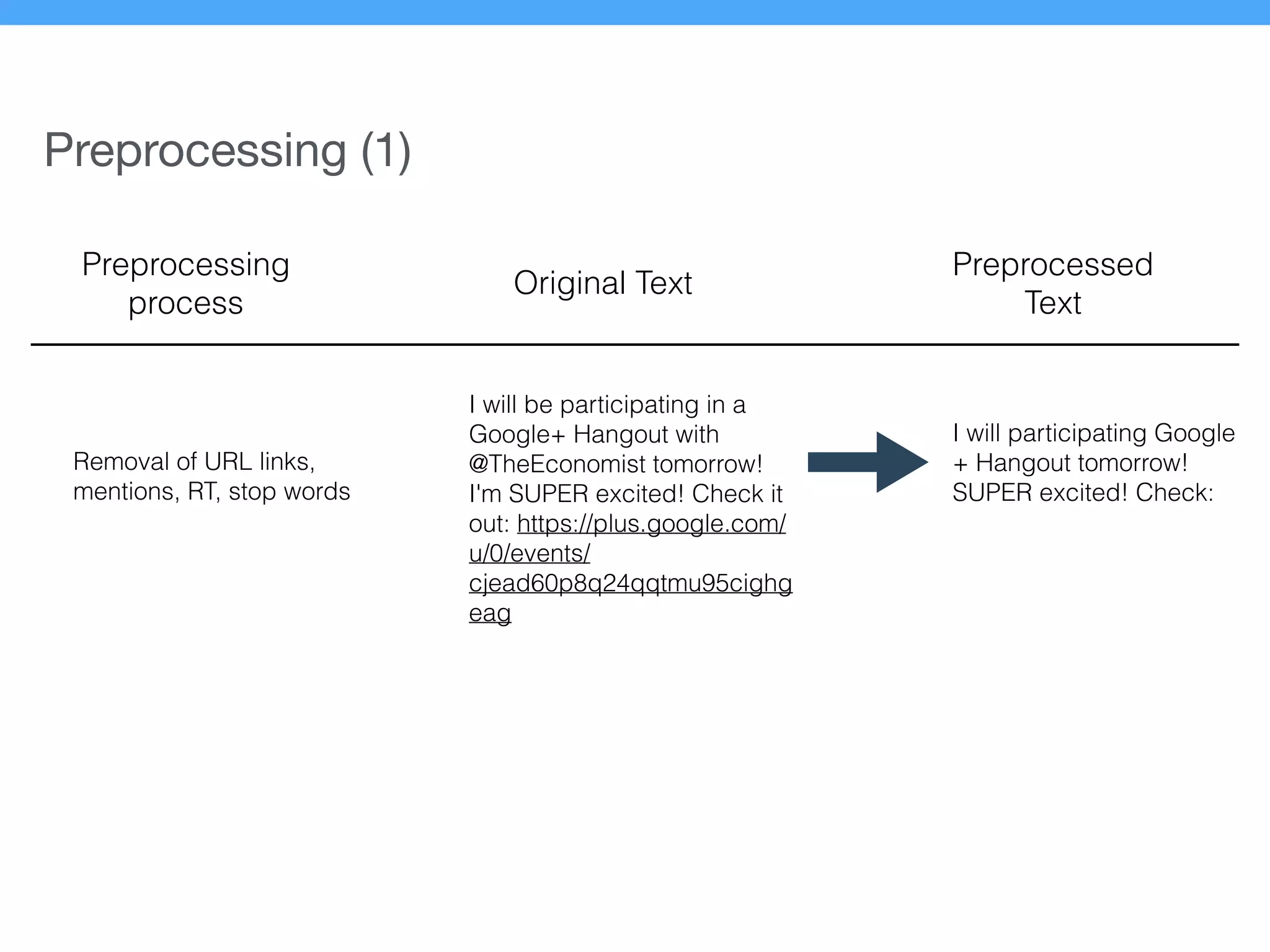 Preprocessing (1)

| Preprocessing process | Original Text | Preprocessed Text |
|---|---|---|
| Removal of URL links, mentions, RT, stop words | I will be participating in a Google+ Hangout with @TheEconomist tomorrow! I'm SUPER excited! Check it out: https://plus.google.com/u/0/events/cjead60p8q24qqtmu95cighgeag | I will participating Google + Hangout tomorrow! SUPER excited! Check: |